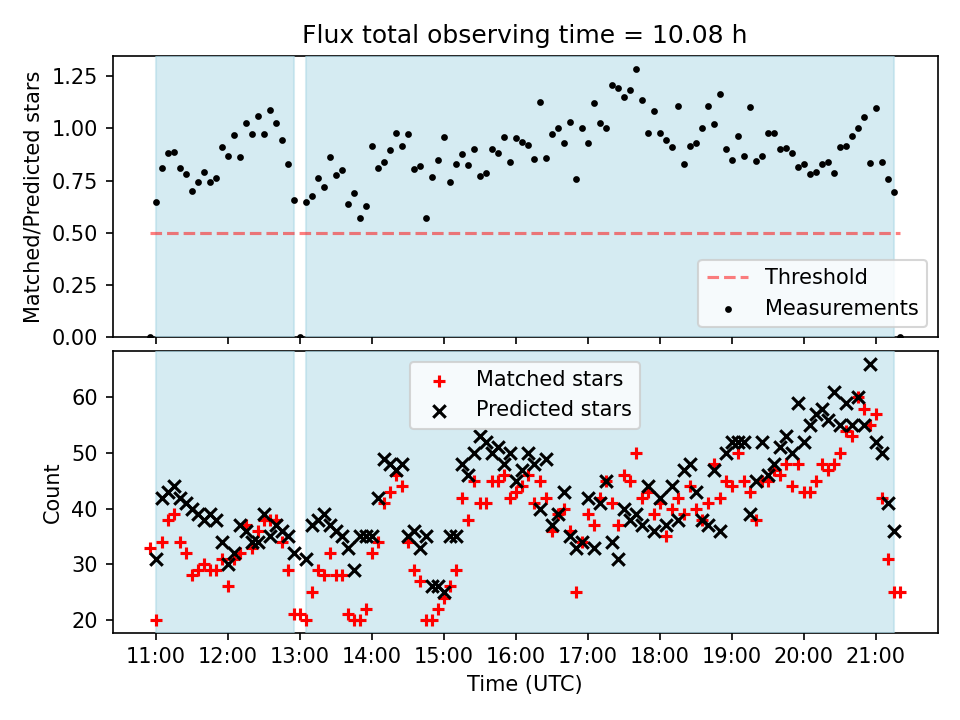 Flux total observing time = 10.08 h

Matched/Predicted stars

1.25
1.00
0.75
0.50
0.25
0.00

Threshold
Measurements

Matched stars
Predicted stars

Count

60
50
40
30
20

11:00
12:00
13:00
14:00
15:00
16:00
17:00
18:00
19:00
20:00
21:00

Time (UTC)